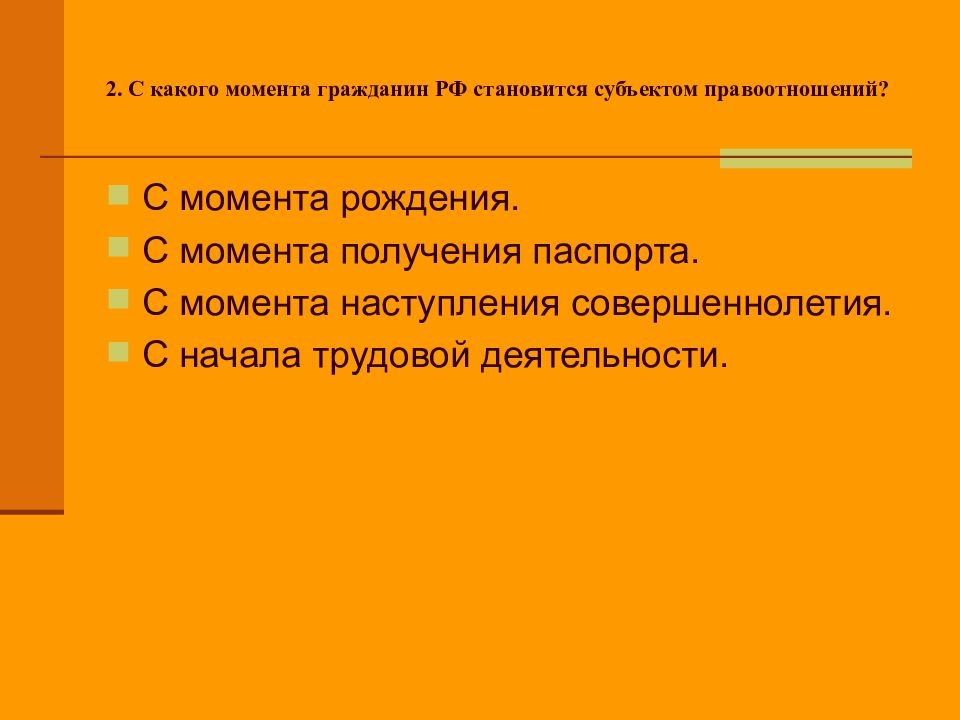 2. С какого момента гражданин РФ становится субъектом правоотношений?

С момента рождения.

С момента получения паспорта.

С момента наступления совершеннолетия.

С начала трудовой деятельности.